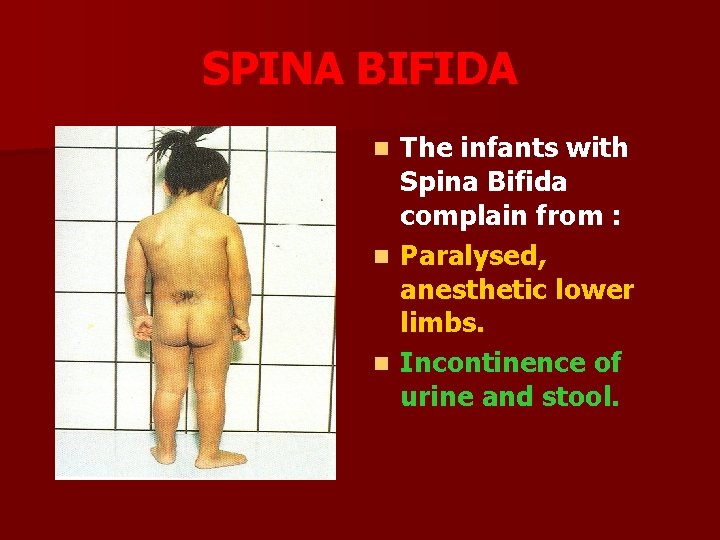 SPINA BIFIDA

- The infants with Spina Bifida complain from :
- Paralysed, anesthetic lower limbs.
- Incontinence of urine and stool.